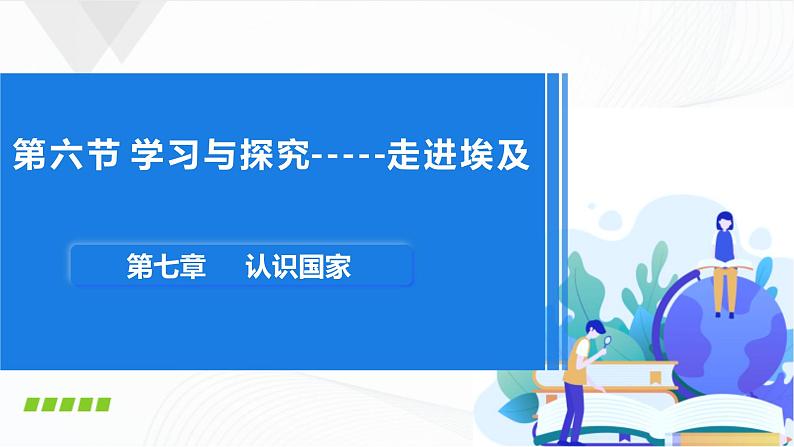 第六节 学习与探究-----走进埃及

第七章　认识国家